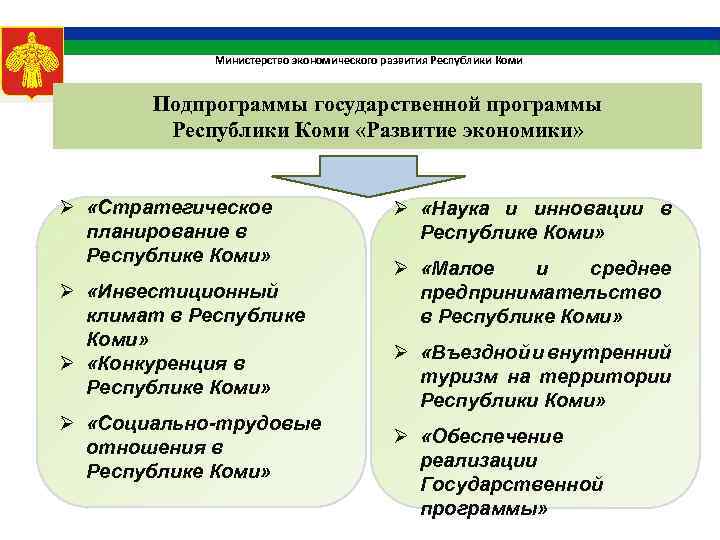 Министерство экономического развития Республики Коми

Подпрограммы государственной программы Республики Коми «Развитие экономики»

➢ «Стратегическое планирование в Республике Коми»

➢ «Инвестиционный климат в Республике Коми»

➢ «Конкуренция в Республике Коми»

➢ «Социально-трудовые отношения в Республике Коми»

➢ «Наука и инновации в Республике Коми»

➢ «Малое и среднее предпринимательство в Республике Коми»

➢ «Въездной и внутренний туризм на территории Республики Коми»

➢ «Обеспечение реализации Государственной программы»